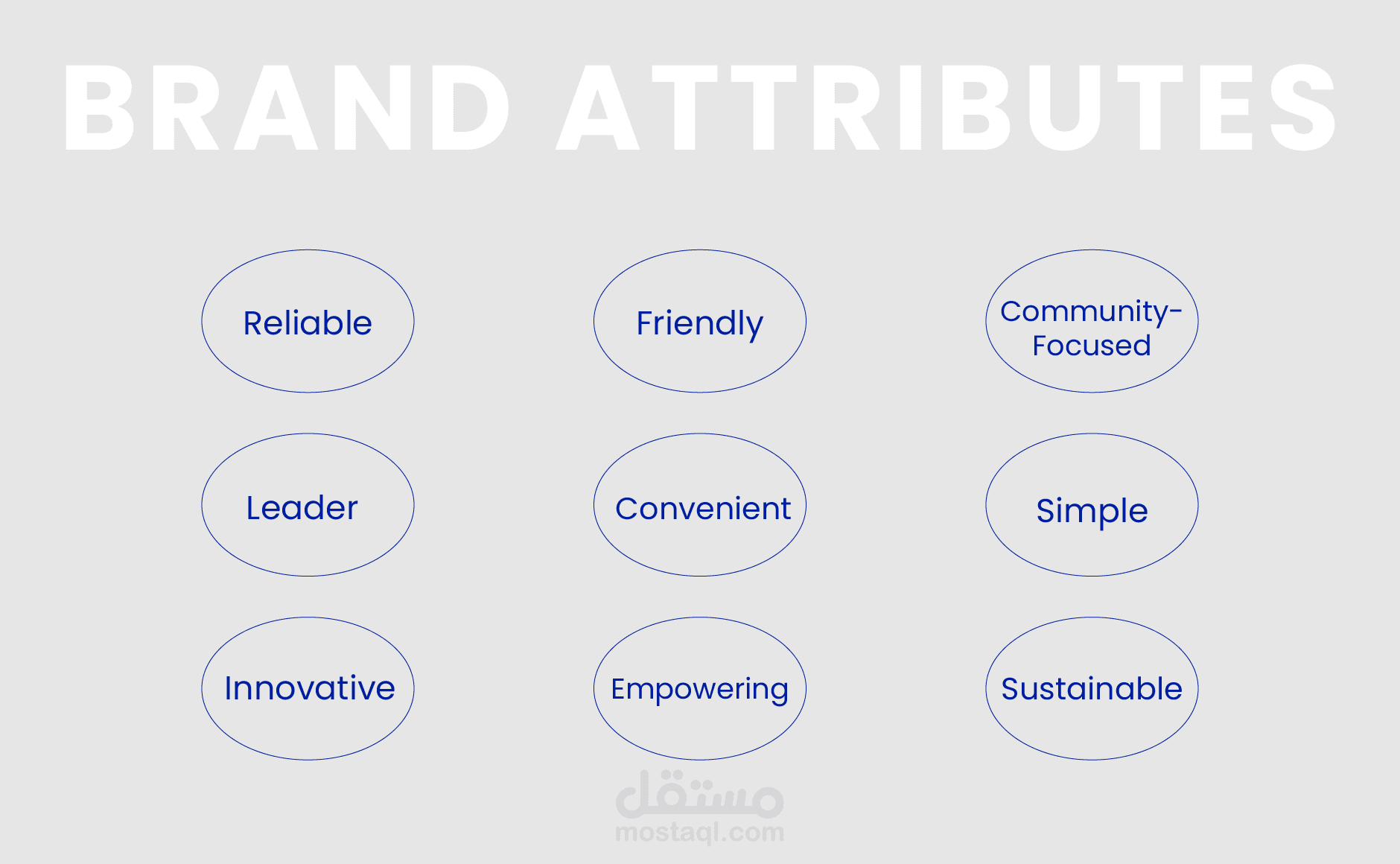 BRAND ATTRIBUTES

Reliable

Friendly

Community-Focused

Leader

Convenient

Simple

Innovative

Empowering

Sustainable

مستقل
mostaql.com